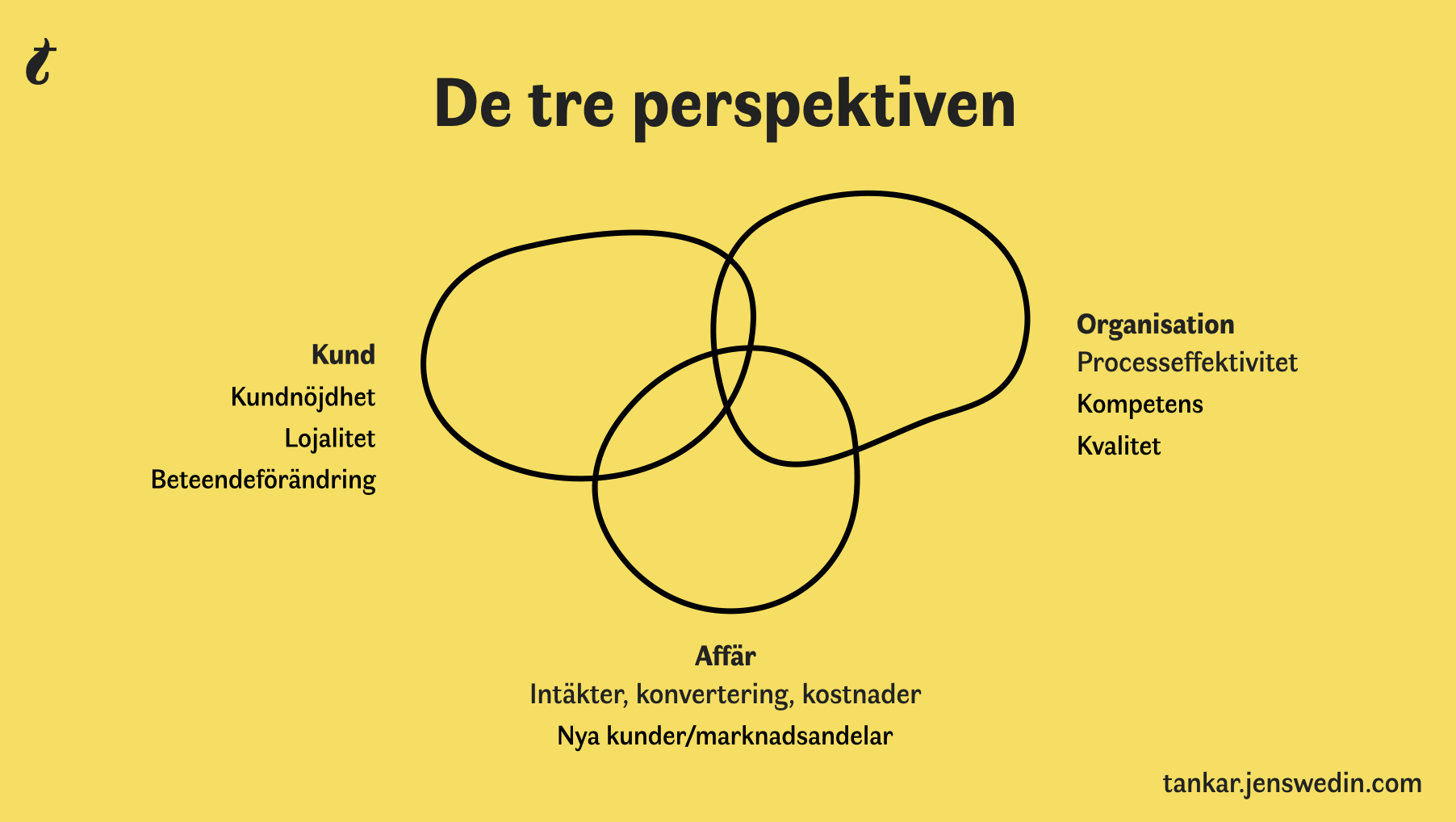 t

De tre perspektiven

Kund
Kundnöjdhet
Lojalitet
Beteendeförändring

Organisation
Processeffektivitet
Kompetens
Kvalitet

Affär
Intäkter, konvertering, kostnader
Nya kunder/marknadsandelar

tankar.jenswedin.com